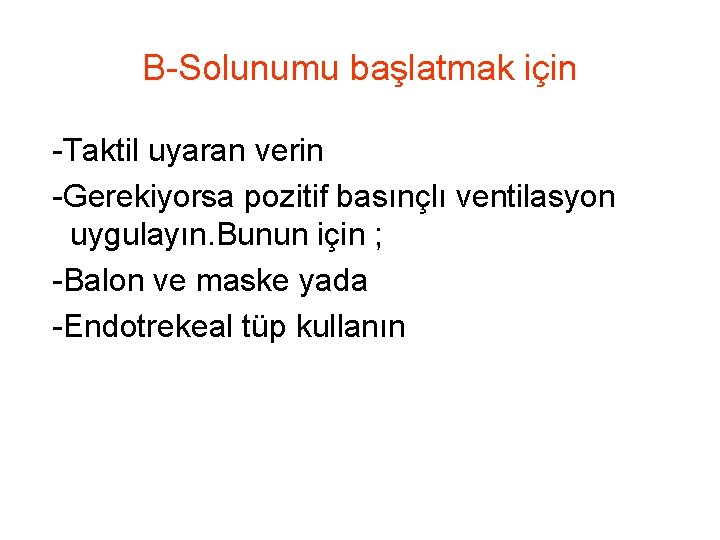 B-Solunumu başlatmak için

-Taktil uyaran verin

-Gerekiyorsa pozitif basınçlı ventilasyon uygulayın.Bunun için ;

-Balon ve maske yada

-Endotrekeal tüp kullanın